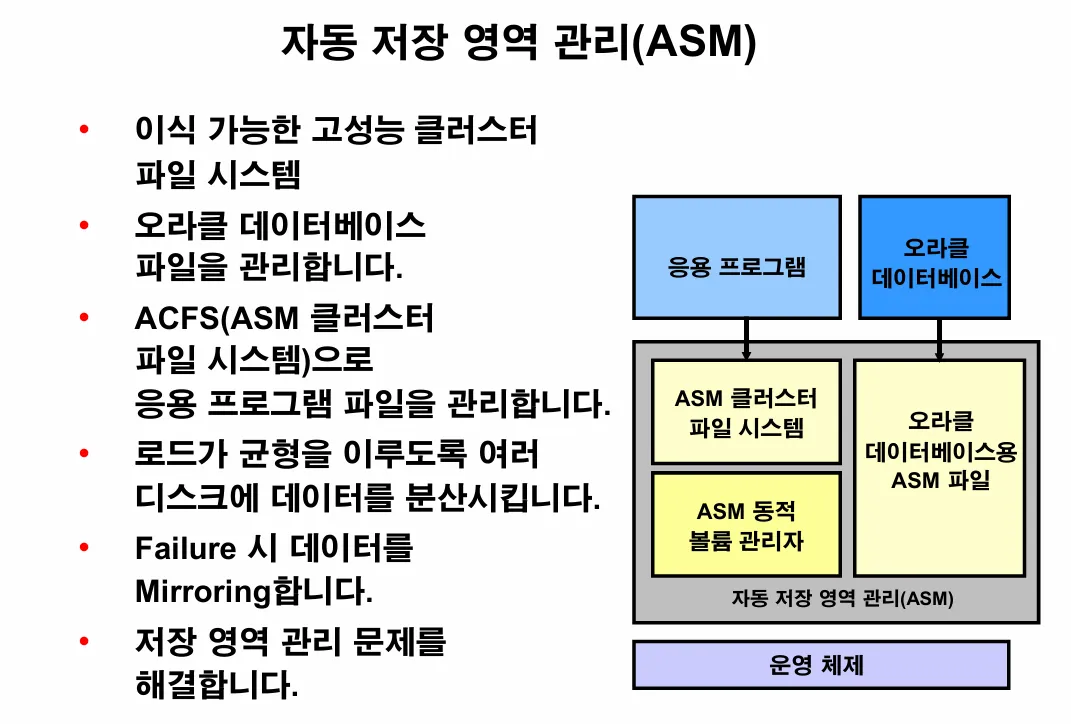 자동 저장 영역 관리(ASM)

• 이식 가능한 고성능 클러스터 파일 시스템
• 오라클 데이터베이스 파일을 관리합니다.
• ACFS(ASM 클러스터 파일 시스템)으로 응용 프로그램 파일을 관리합니다.
• 로드가 균형을 이루도록 여러 디스크에 데이터를 분산시킵니다.
• Failure 시 데이터를 Mirroring합니다.
• 저장 영역 관리 문제를 해결합니다.

응용 프로그램

오라클 데이터베이스

ASM 클러스터 파일 시스템

ASM 동적 볼륨 관리자

오라클 데이터베이스용 ASM 파일

자동 저장 영역 관리(ASM)

운영 체제